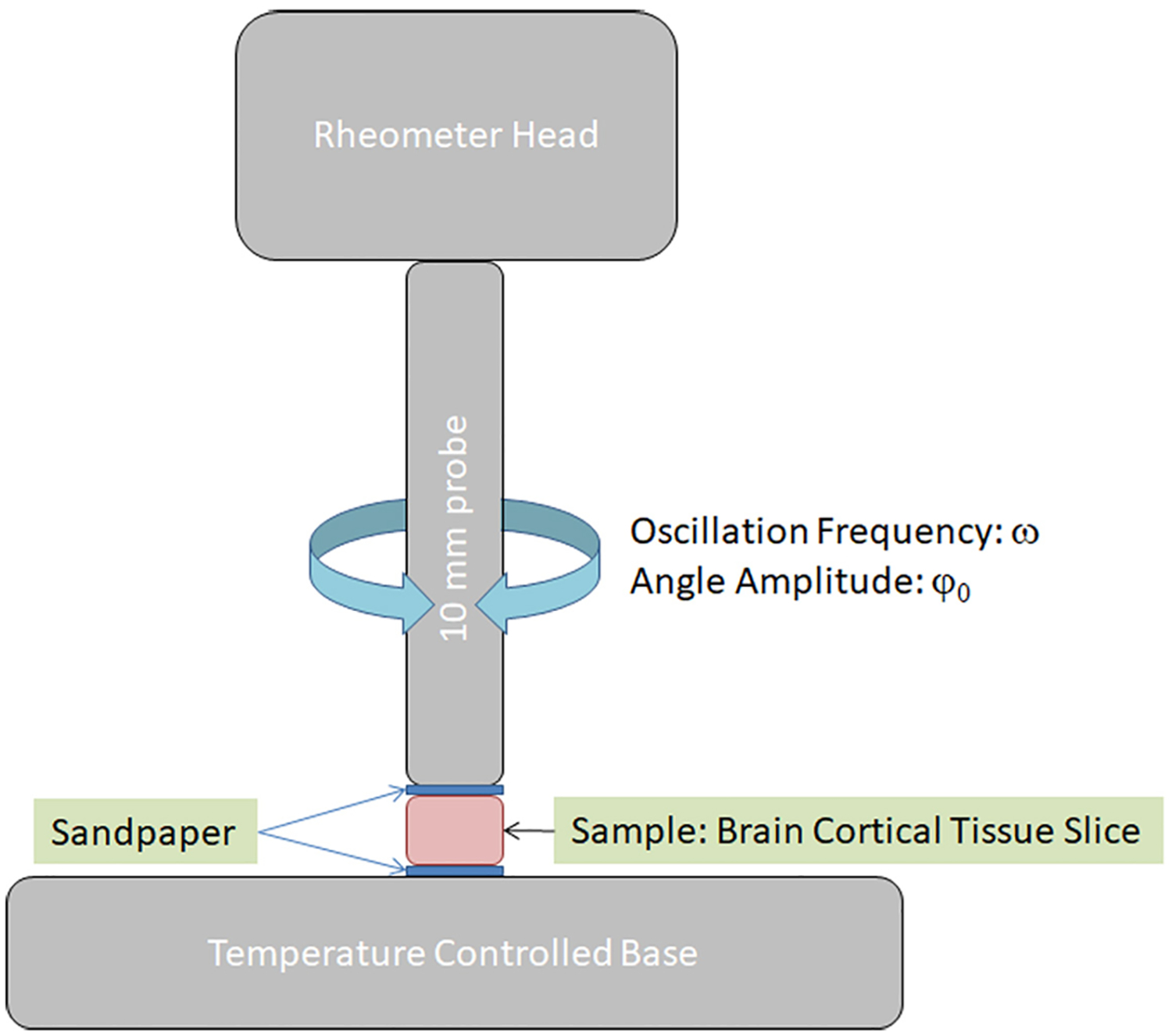 Rheometer Head

10 mm probe

Oscillation Frequency: $\omega$
Angle Amplitude: $\varphi_0$

Sandpaper

Sample: Brain Cortical Tissue Slice

Temperature Controlled Base